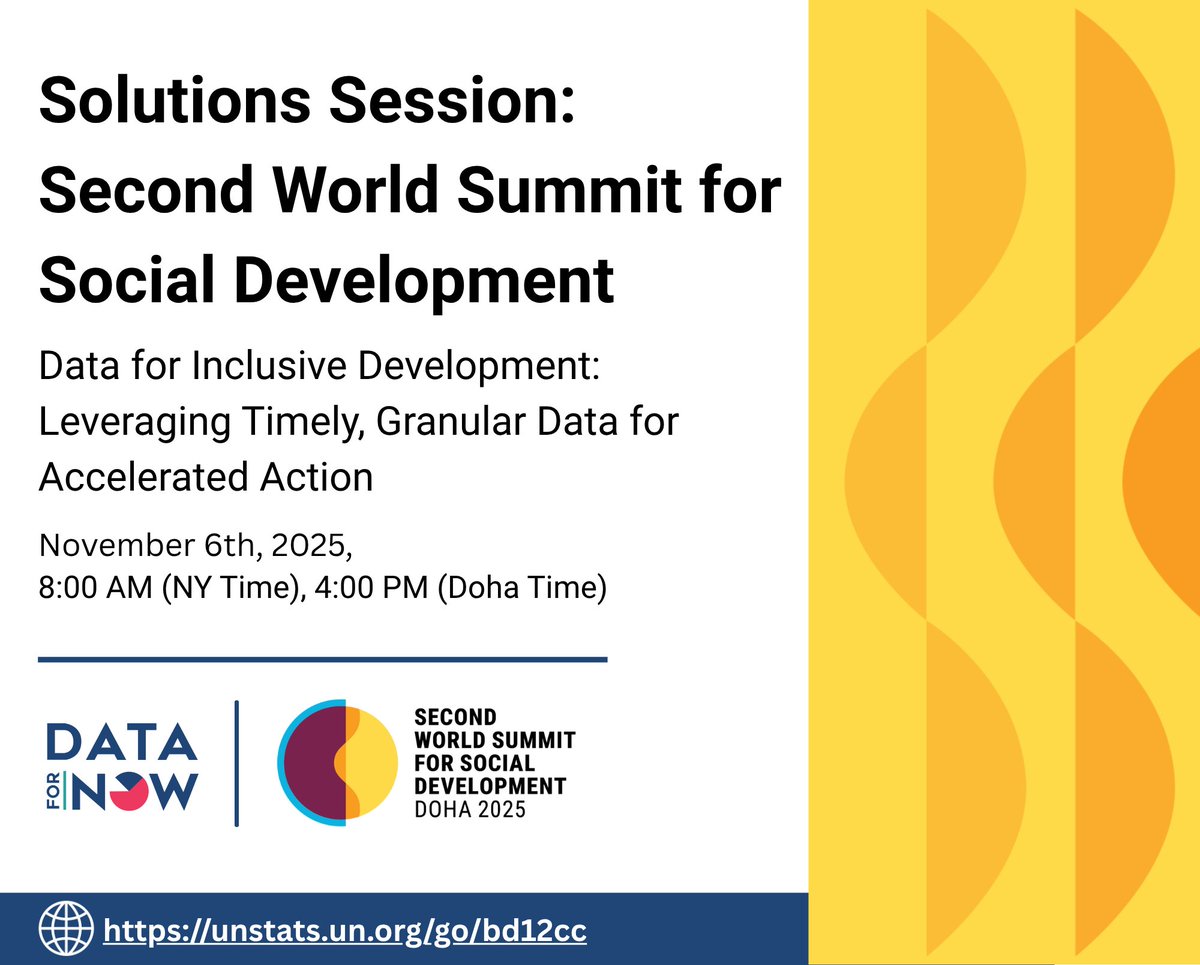 Solutions Session: Second World Summit for Social Development

Data for Inclusive Development: Leveraging Timely, Granular Data for Accelerated Action

November 6th, 2025,
8:00 AM (NY Time), 4:00 PM (Doha Time)

DATA FOR NOW

SECOND WORLD SUMMIT FOR SOCIAL DEVELOPMENT
DOHA 2025

https://unstats.un.org/go/bd12cc